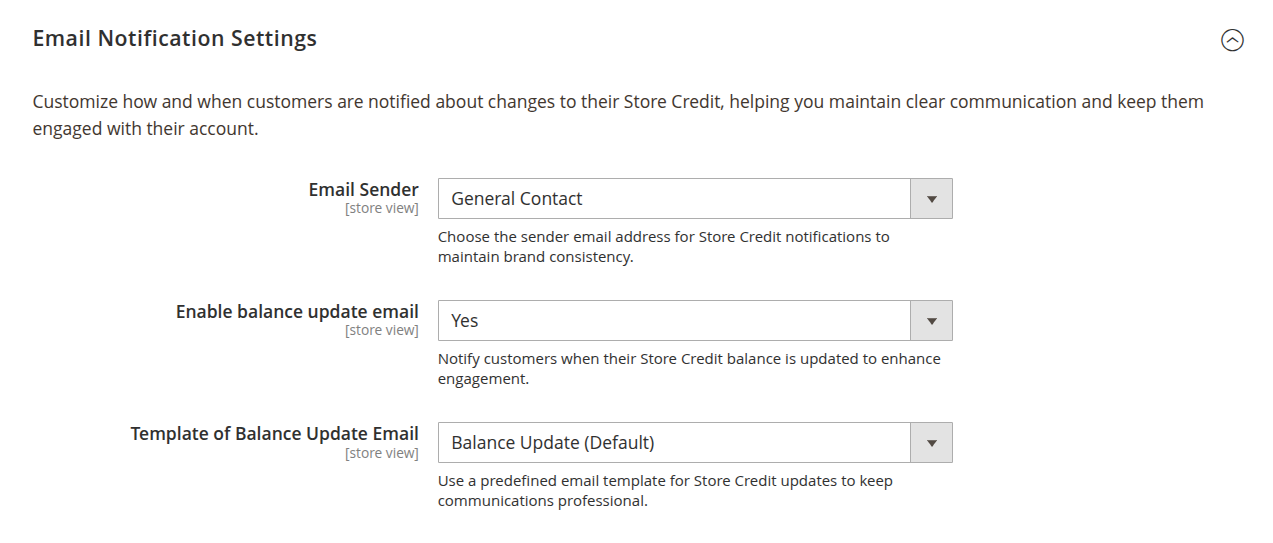 Email Notification Settings

Customize how and when customers are notified about changes to their Store Credit, helping you maintain clear communication and keep them engaged with their account.

Email Sender
[store view]
General Contact
Choose the sender email address for Store Credit notifications to maintain brand consistency.

Enable balance update email
[store view]
Yes
Notify customers when their Store Credit balance is updated to enhance engagement.

Template of Balance Update Email
[store view]
Balance Update (Default)
Use a predefined email template for Store Credit updates to keep communications professional.